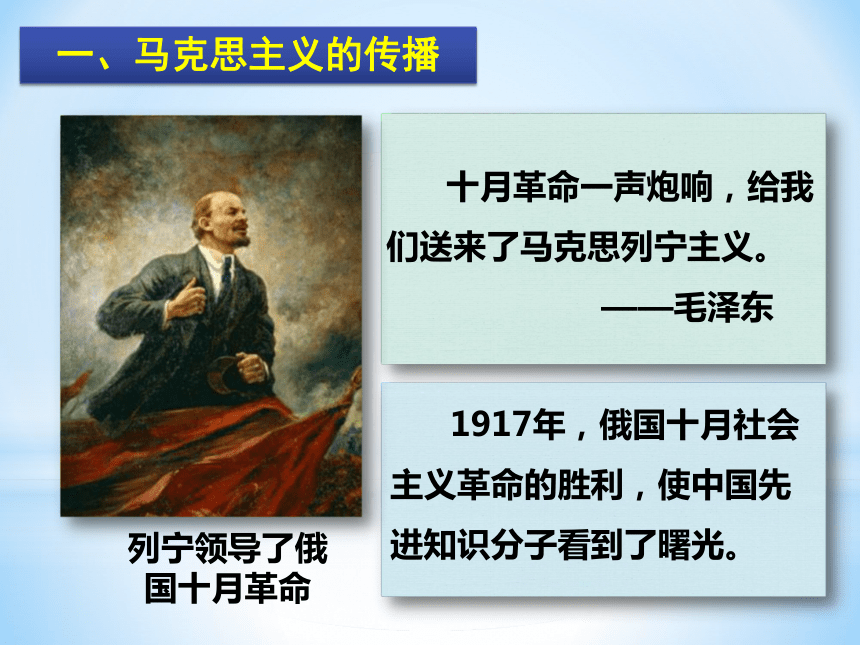 一、马克思主义的传播

列宁领导了俄国十月革命

十月革命一声炮响，给我们送来了马克思列宁主义。

——毛泽东

1917年，俄国十月社会主义革命的胜利，使中国先进知识分子看到了曙光。